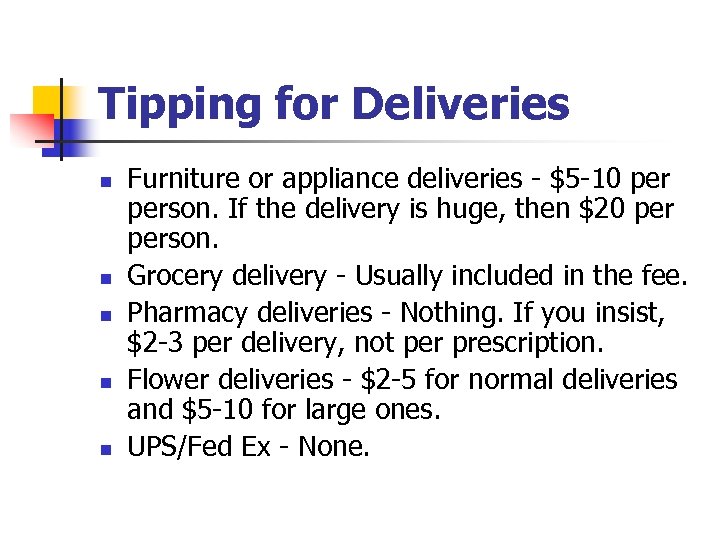 Tipping for Deliveries

- Furniture or appliance deliveries - \$5-10 per person. If the delivery is huge, then \$20 per person.
- Grocery delivery - Usually included in the fee.
- Pharmacy deliveries - Nothing. If you insist, \$2-3 per delivery, not per prescription.
- Flower deliveries - \$2-5 for normal deliveries and \$5-10 for large ones.
- UPS/Fed Ex - None.